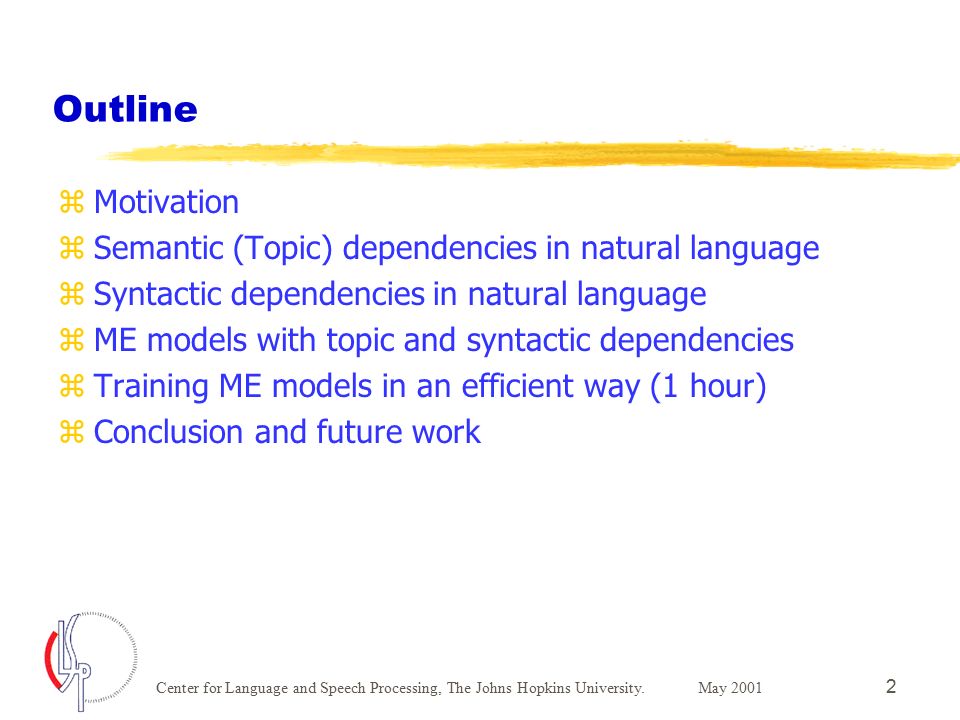 Outline

⌘ Motivation
⌘ Semantic (Topic) dependencies in natural language
⌘ Syntactic dependencies in natural language
⌘ ME models with topic and syntactic dependencies
⌘ Training ME models in an efficient way (1 hour)
⌘ Conclusion and future work

CLSP

Center for Language and Speech Processing, The Johns Hopkins University. May 2001 2